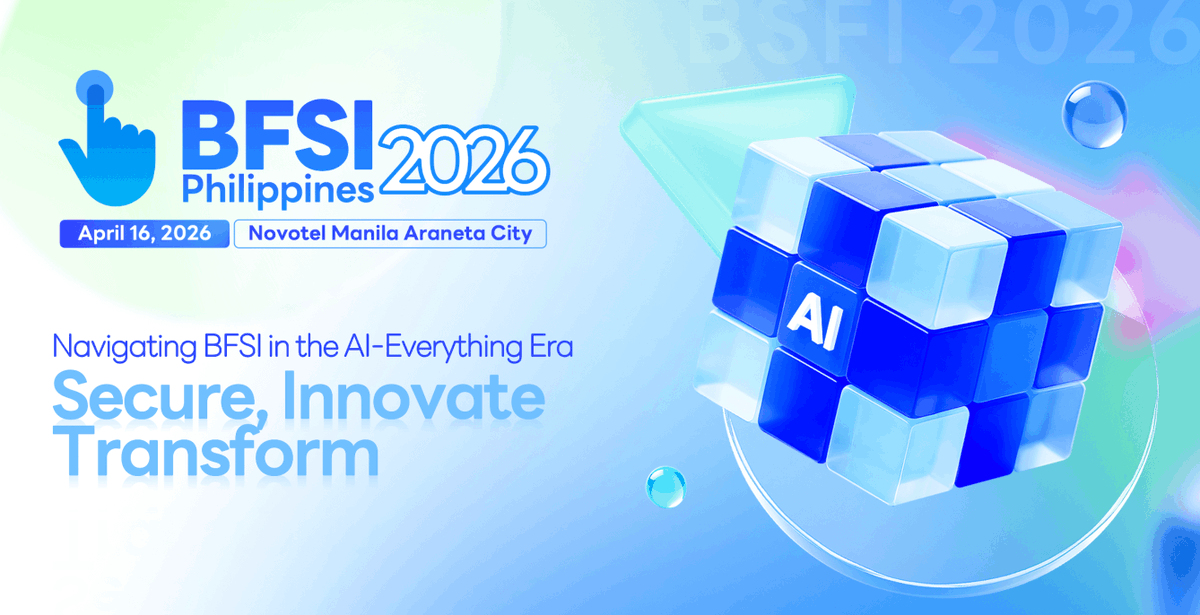 BSFI 2026

BFSI Philippines 2026

April 16, 2026

Novotel Manila Araneta City

Navigating BFSI in the AI-Everything Era

Secure, Innovate Transform

AI